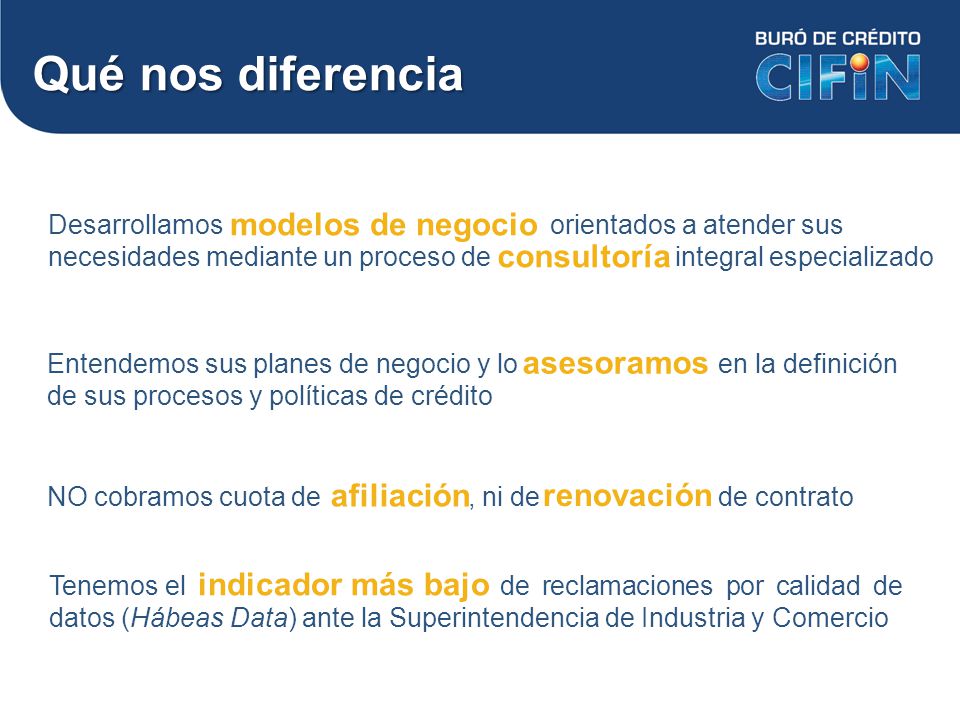 Qué nos diferencia

BURÓ DE CRÉDITO
CIFIN

Desarrollamos modelos de negocio orientados a atender sus necesidades mediante un proceso de consultoría integral especializado

Entendemos sus planes de negocio y lo asesoramos en la definición de sus procesos y políticas de crédito

NO cobramos cuota de afiliación, ni de renovación de contrato

Tenemos el indicador más bajo de reclamaciones por calidad de datos (Hábeas Data) ante la Superintendencia de Industria y Comercio